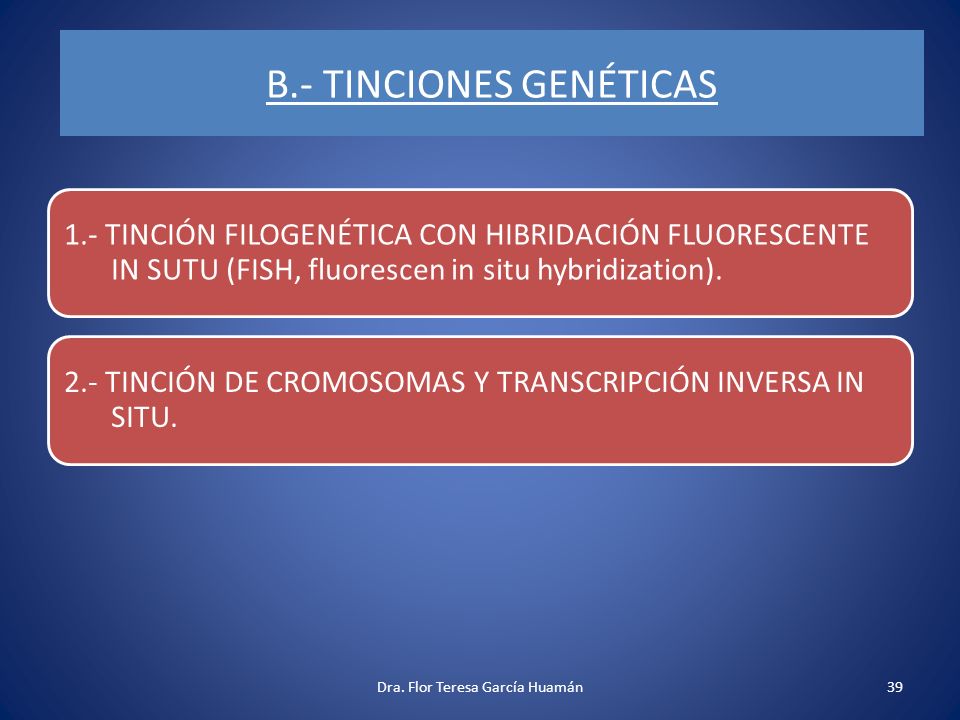 B.- TINCIONES GENÉTICAS

1.- TINCIÓN FILOGENÉTICA CON HIBRIDACIÓN FLUORESCENTE IN SUTU (FISH, fluorescen in situ hybridization).

2.- TINCIÓN DE CROMOSOMAS Y TRANSCRIPCIÓN INVERSA IN SITU.

Dra. Flor Teresa García Huamán

39